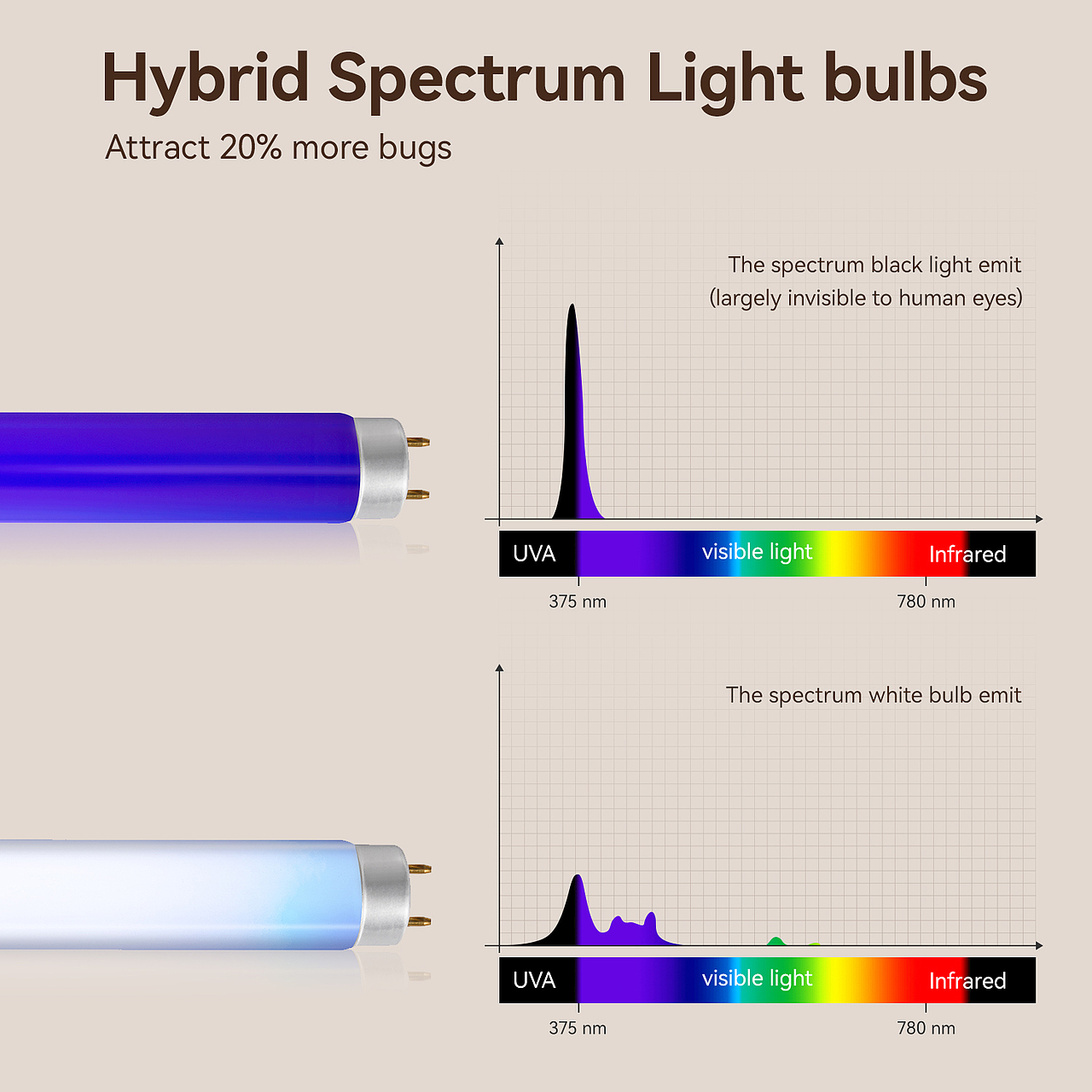 Hybrid Spectrum Light bulbs

Attract 20% more bugs

The spectrum black light emit
(largely invisible to human eyes)

UVA visible light Infrared

375 nm 780 nm

The spectrum white bulb emit

UVA visible light Infrared

375 nm 780 nm